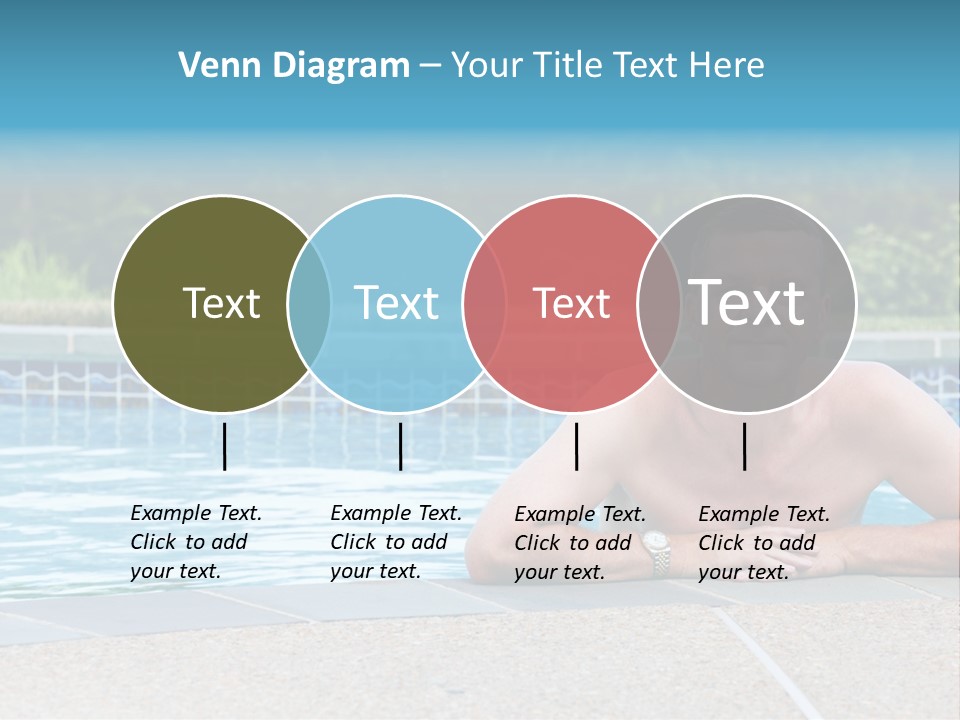 Venn Diagram – Your Title Text Here

Text

Text

Text

Text

Example Text. Click to add your text.

Example Text. Click to add your text.

Example Text. Click to add your text.

Example Text. Click to add your text.